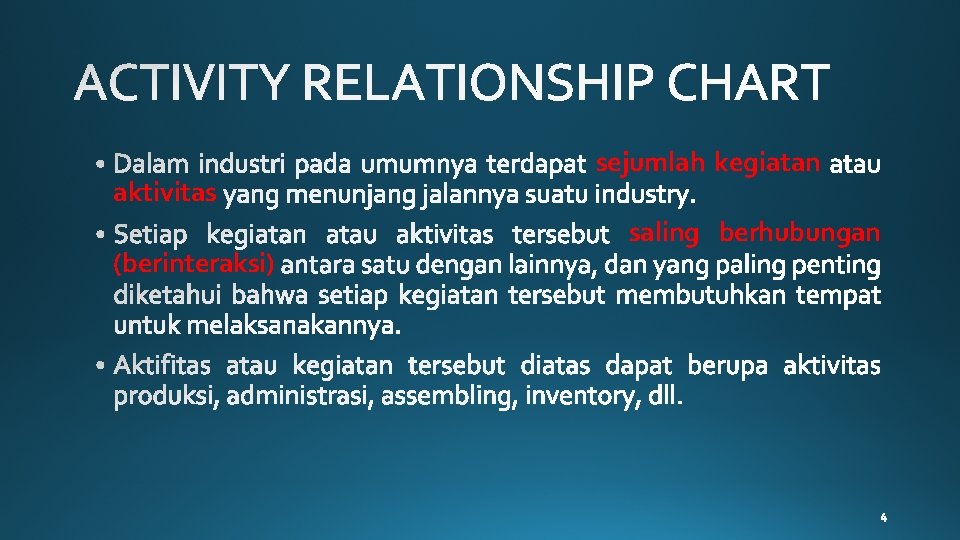 ACTIVITY RELATIONSHIP CHART

• Dalam industri pada umumnya terdapat sejumlah kegiatan atau aktivitas yang menunjang jalannya suatu industry.

• Setiap kegiatan atau aktivitas tersebut saling berhubungan (berinteraksi) antara satu dengan lainnya, dan yang paling penting diketahui bahwa setiap kegiatan tersebut membutuhkan tempat untuk melaksanakannya.

• Aktifitas atau kegiatan tersebut diatas dapat berupa aktivitas produksi, administrasi, assembling, inventory, dll.

4